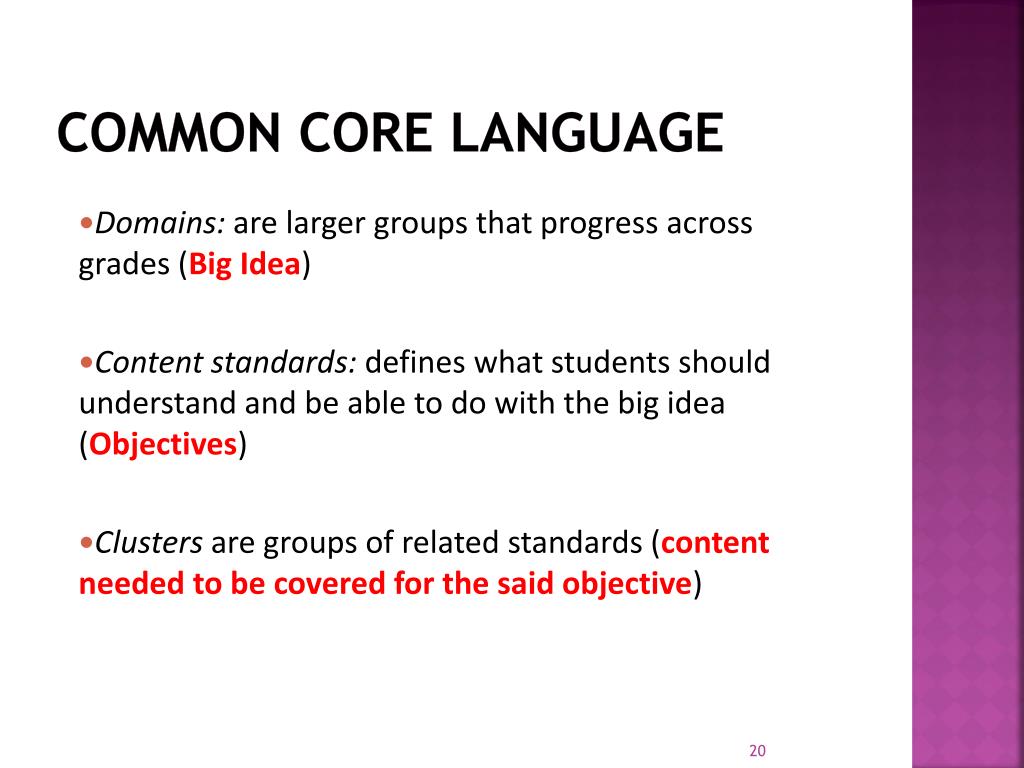 COMMON CORE LANGUAGE

•Domains: are larger groups that progress across grades (Big Idea)

•Content standards: defines what students should understand and be able to do with the big idea (Objectives)

•Clusters are groups of related standards (content needed to be covered for the said objective)

20